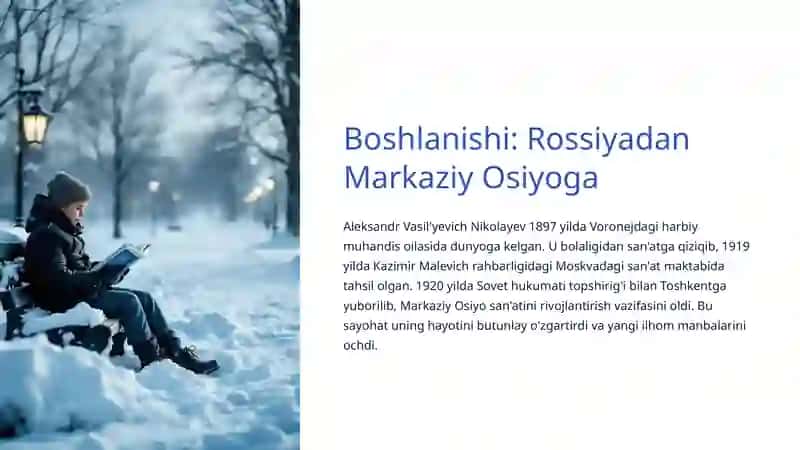 Boshlanishi: Rossiyadan Markaziy Osiyoga

Aleksandr Vasil'yevich Nikolayev 1897 yilda Voronejdagi harbiy muhandis oilasida dunyoga kelgan. U bolaligidan san'atga qiziqib, 1919 yilda Kazimir Malevich rahbarligidagi Moskvadagi san'at maktabida tahsil olgan. 1920 yilda Sovet hukumati topshirig'i bilan Toshkentga yuborilib, Markaziy Osiyo san'atini rivojlantirish vazifasini oldi. Bu sayohat uning hayotini butunlay o'zgartirdi va yangi ilhom manbalarini ochdi.